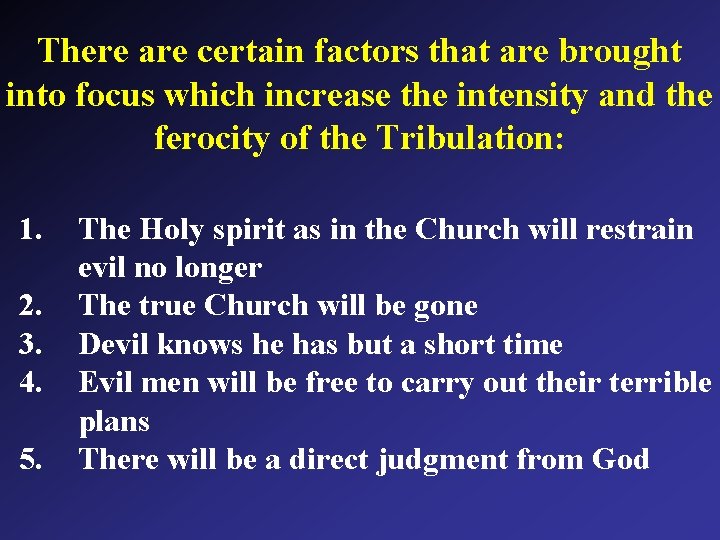 There are certain factors that are brought into focus which increase the intensity and the ferocity of the Tribulation:

1. The Holy spirit as in the Church will restrain evil no longer
2. The true Church will be gone
3. Devil knows he has but a short time
4. Evil men will be free to carry out their terrible plans
5. There will be a direct judgment from God